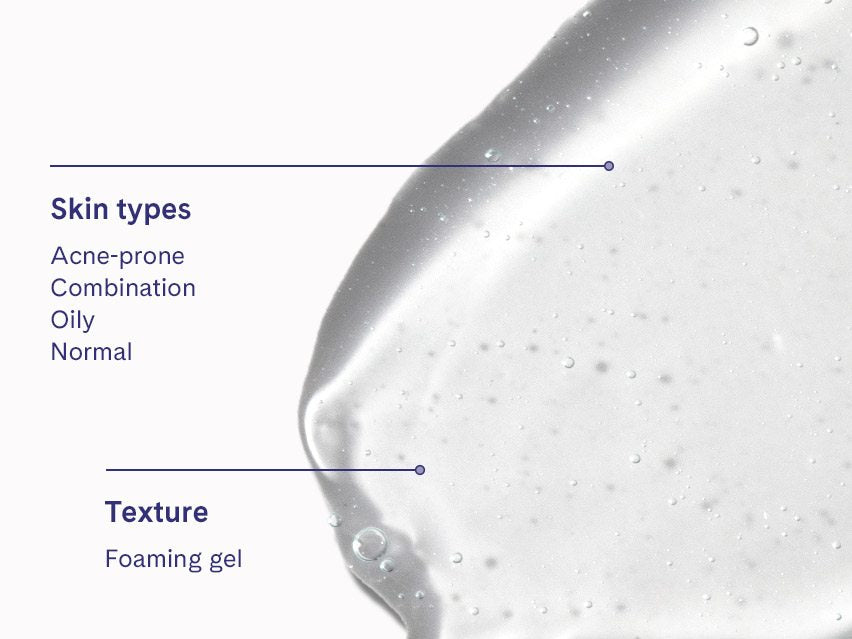 Skin types

Acne-prone
Combination
Oily
Normal

Texture

Foaming gel